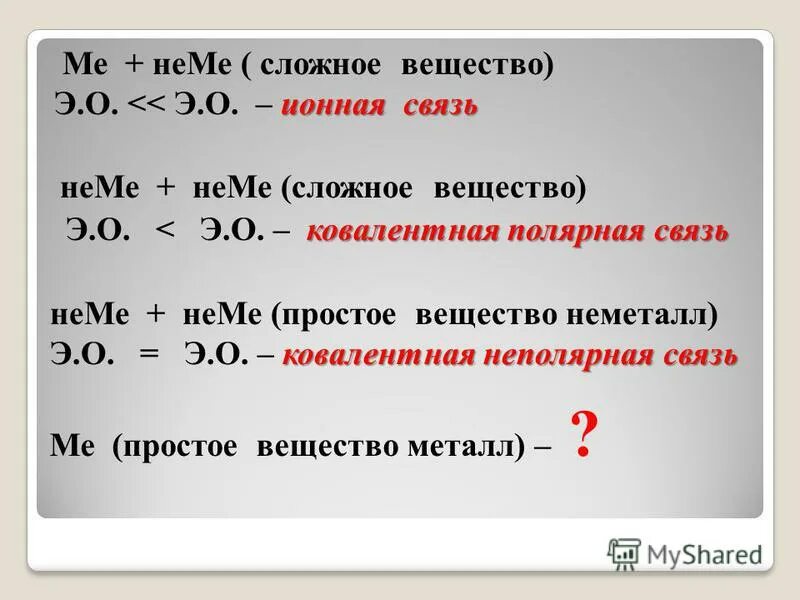 Ме + неМе ( сложное вещество)
Э.О. << Э.О. – ионная связь

неМе + неМе (сложное вещество)
Э.О. < Э.О. – ковалентная полярная связь

неМе + неМе (простое вещество неметалл)
Э.О. = Э.О. – ковалентная неполярная связь

Ме (простое вещество металл) – ?

MyShared